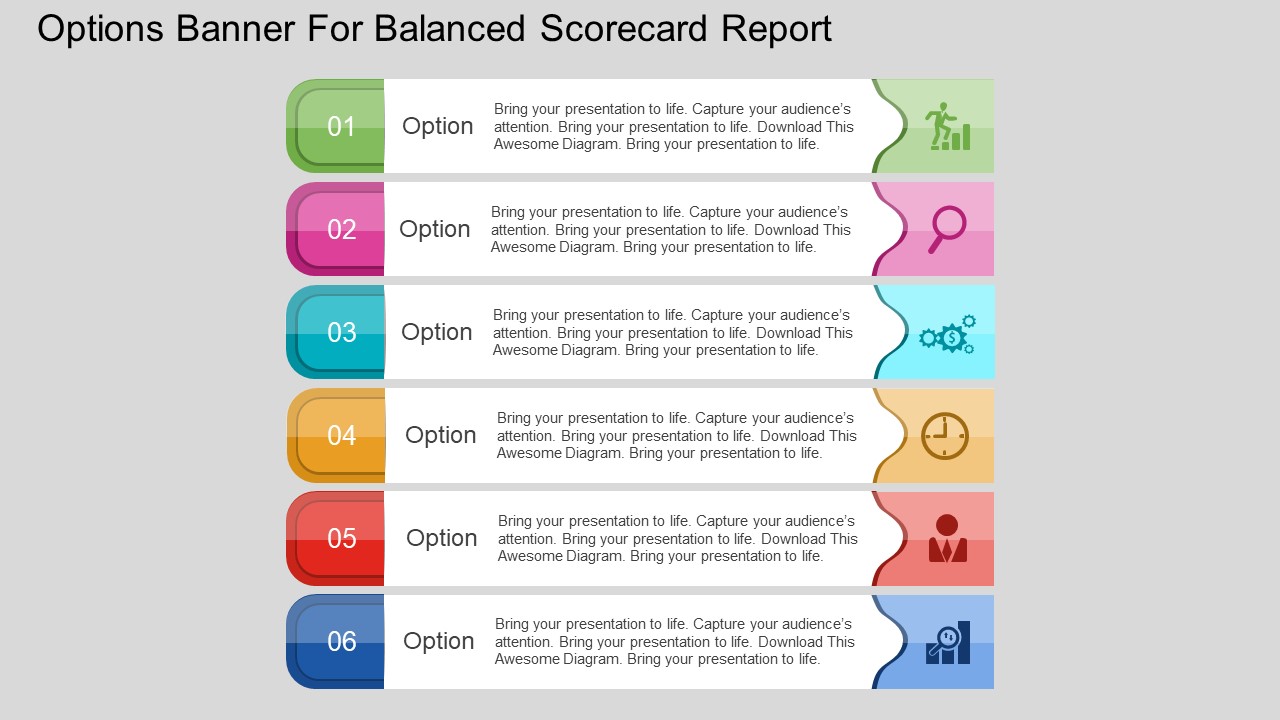 Options Banner For Balanced Scorecard Report

01 Option Bring your presentation to life. Capture your audience's attention. Bring your presentation to life. Download This Awesome Diagram. Bring your presentation to life.

02 Option Bring your presentation to life. Capture your audience's attention. Bring your presentation to life. Download This Awesome Diagram. Bring your presentation to life.

03 Option Bring your presentation to life. Capture your audience's attention. Bring your presentation to life. Download This Awesome Diagram. Bring your presentation to life.

04 Option Bring your presentation to life. Capture your audience's attention. Bring your presentation to life. Download This Awesome Diagram. Bring your presentation to life.

05 Option Bring your presentation to life. Capture your audience's attention. Bring your presentation to life. Download This Awesome Diagram. Bring your presentation to life.

06 Option Bring your presentation to life. Capture your audience's attention. Bring your presentation to life. Download This Awesome Diagram. Bring your presentation to life.